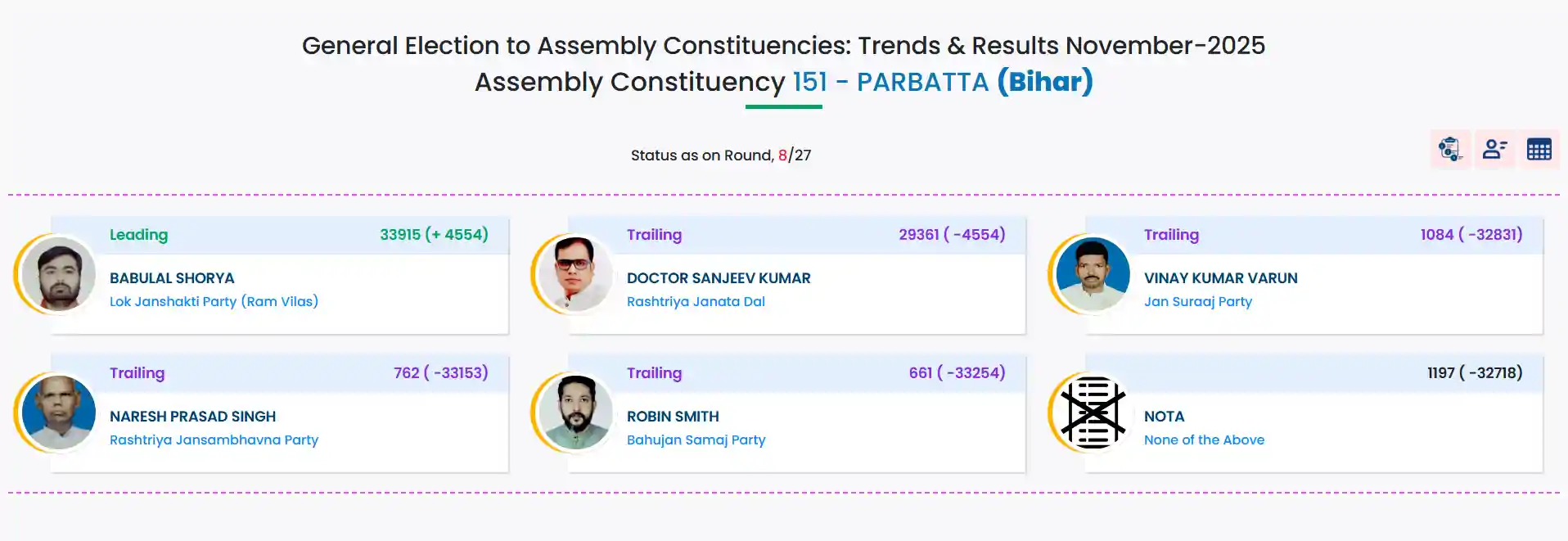 General Election to Assembly Constituencies: Trends & Results November-2025
Assembly Constituency 151 - PARBATTA (Bihar)

Status as on Round, 8/27

Leading 33915 (+ 4554)
BABULAL SHORYA
Lok Janshakti Party (Ram Vilas)

Trailing 29361 ( -4554)
DOCTOR SANJEEV KUMAR
Rashtriya Janata Dal

Trailing 1084 ( -32831)
VINAY KUMAR VARUN
Jan Suraaj Party

Trailing 762 ( -33153)
NARESH PRASAD SINGH
Rashtriya Jansambhavna Party

Trailing 661 ( -33254)
ROBIN SMITH
Bahujan Samaj Party

1197 ( -32718)
NOTA
None of the Above